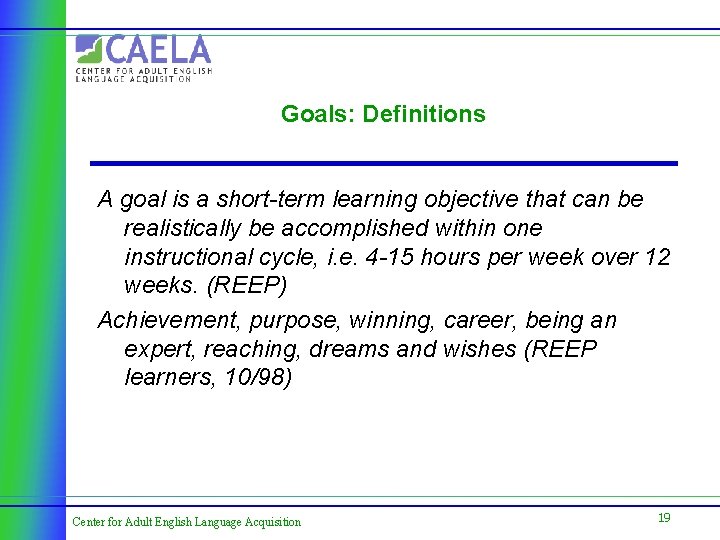 CAELA
CENTER FOR ADULT ENGLISH LANGUAGE ACQUISITION

Goals: Definitions

A goal is a short-term learning objective that can be realistically be accomplished within one instructional cycle, i.e. 4-15 hours per week over 12 weeks. (REEP)

Achievement, purpose, winning, career, being an expert, reaching, dreams and wishes (REEP learners, 10/98)

Center for Adult English Language Acquisition

19